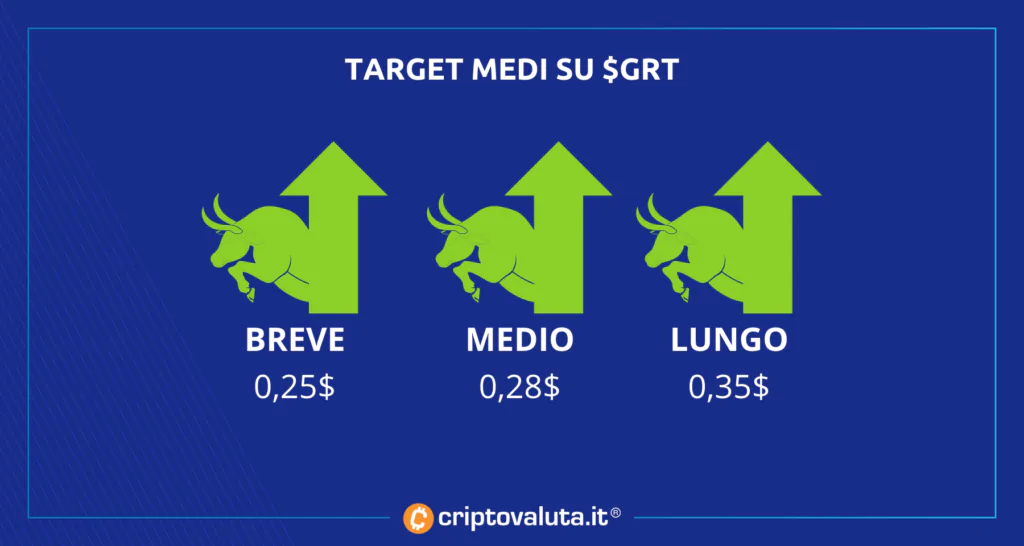 TARGET MEDI SU \$GRT

BREVE
0,25\$

MEDIO
0,28\$

LUNGO
0,35\$

criptovaluta.it®